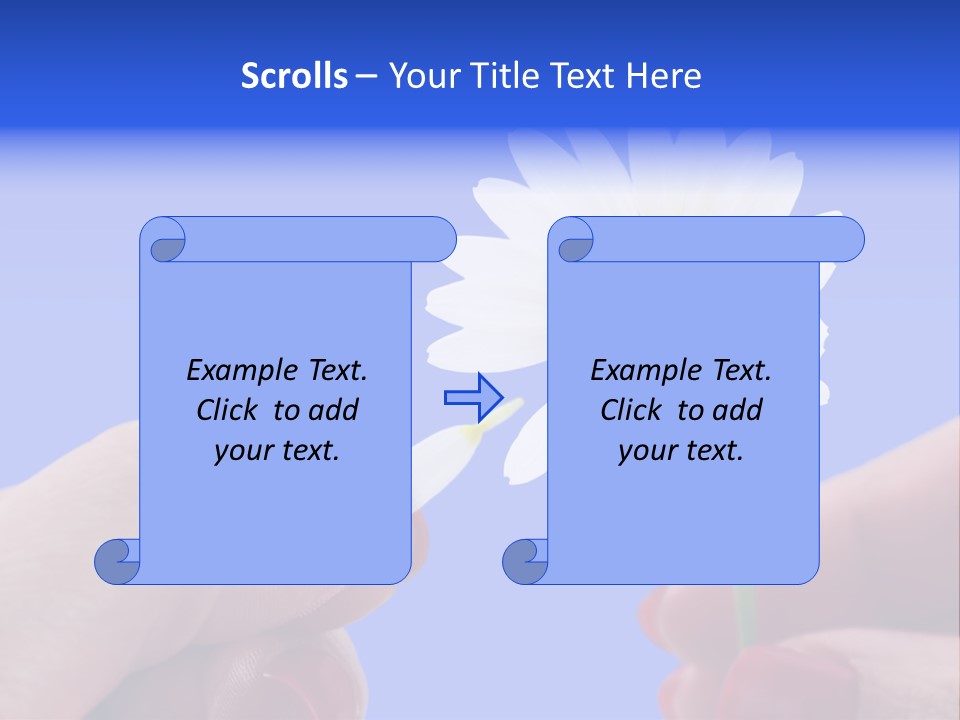 Scrolls – Your Title Text Here

Example Text. Click to add your text.

Example Text. Click to add your text.